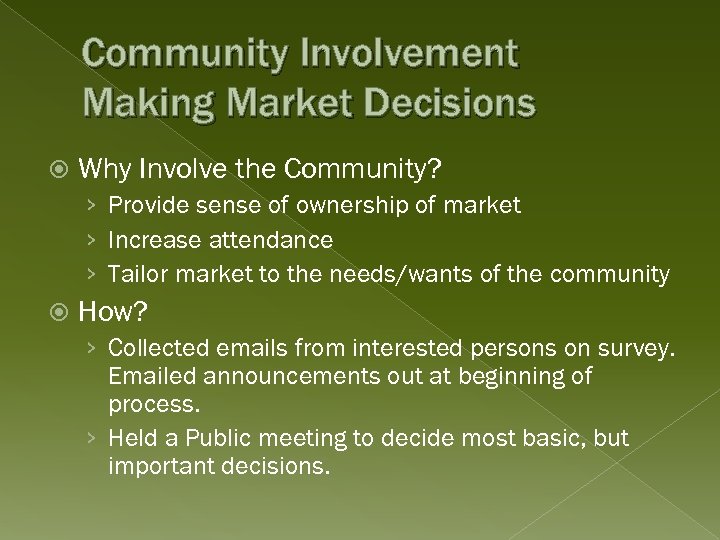 Community Involvement
Making Market Decisions

Why Involve the Community?

› Provide sense of ownership of market
› Increase attendance
› Tailor market to the needs/wants of the community

How?

› Collected emails from interested persons on survey. Emailed announcements out at beginning of process.
› Held a Public meeting to decide most basic, but important decisions.